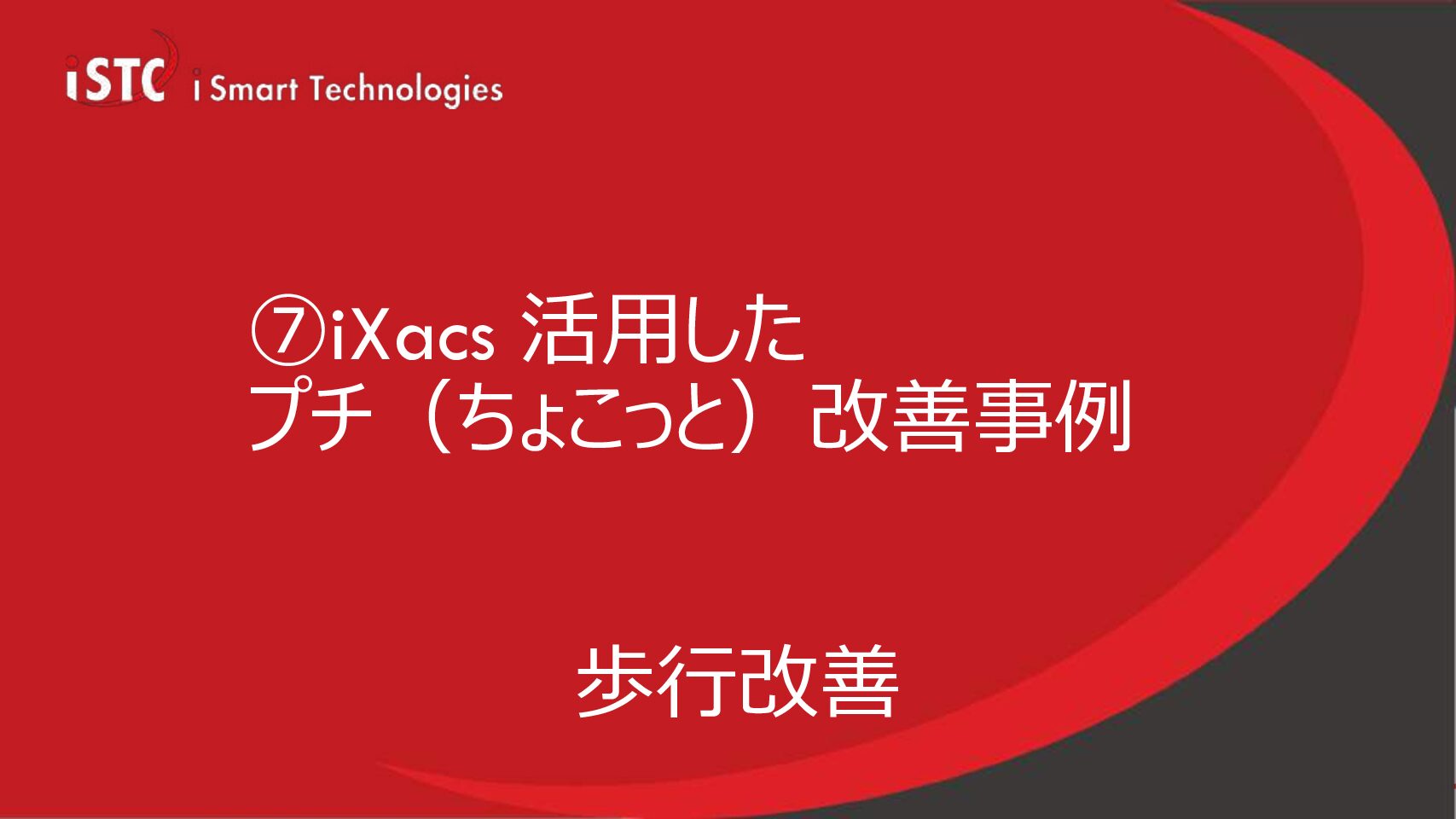 iSTC i Smart Technologies

⑦iXacs 活用した
プチ（ちょこっと）改善事例

歩行改善